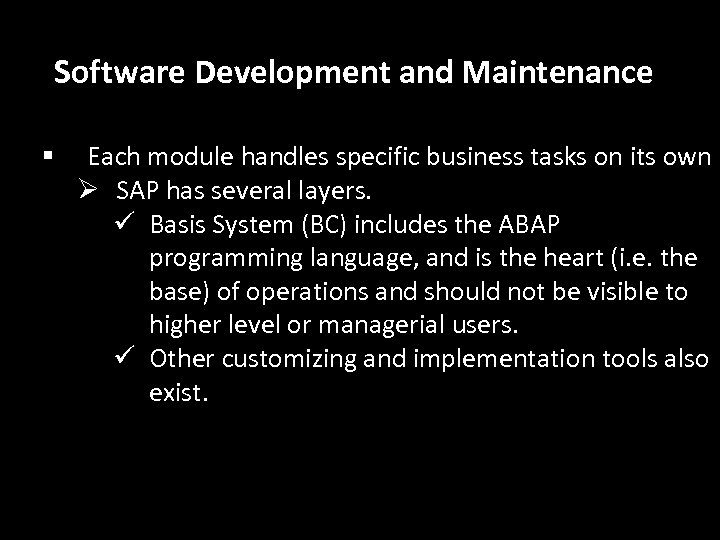 Software Development and Maintenance

▪ Each module handles specific business tasks on its own
➢ SAP has several layers.
✓ Basis System (BC) includes the ABAP programming language, and is the heart (i.e. the base) of operations and should not be visible to higher level or managerial users.
✓ Other customizing and implementation tools also exist.